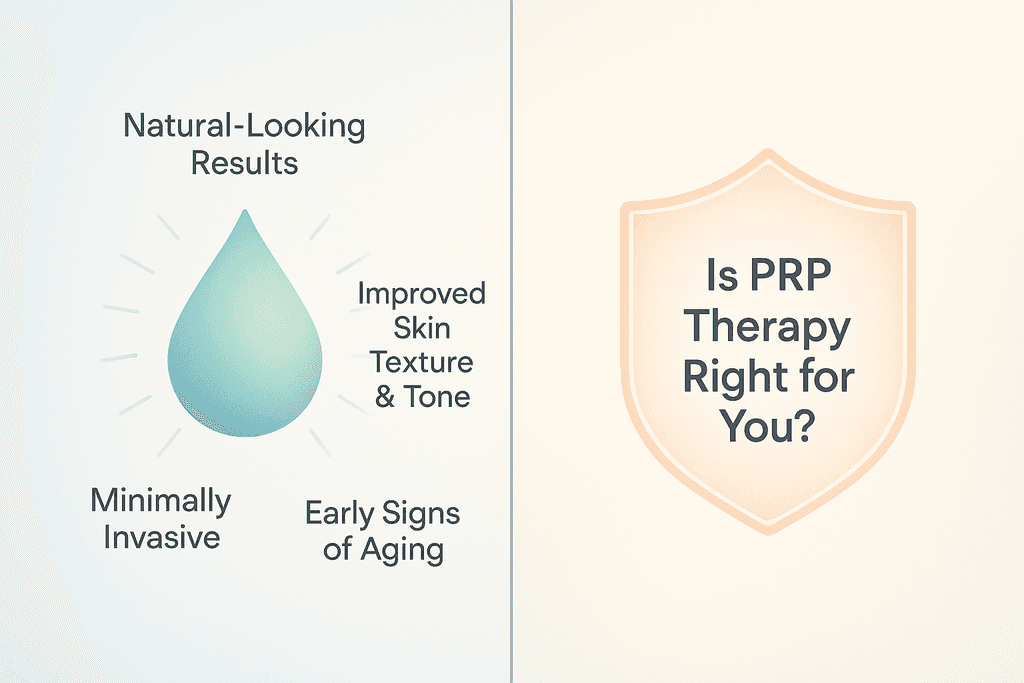 Natural-Looking Results

Improved Skin Texture & Tone

Minimally Invasive

Early Signs of Aging

Is PRP Therapy Right for You?